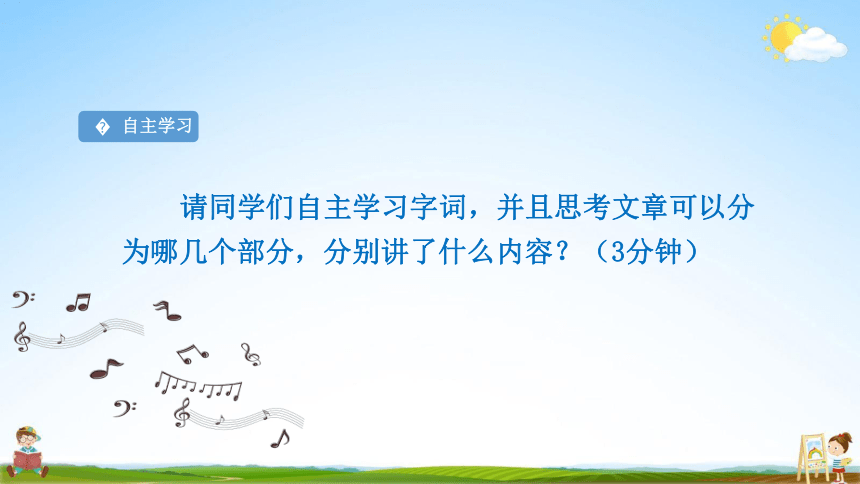 自主学习

请同学们自主学习字词，并且思考文章可以分为哪几个部分，分别讲了什么内容？（3分钟）